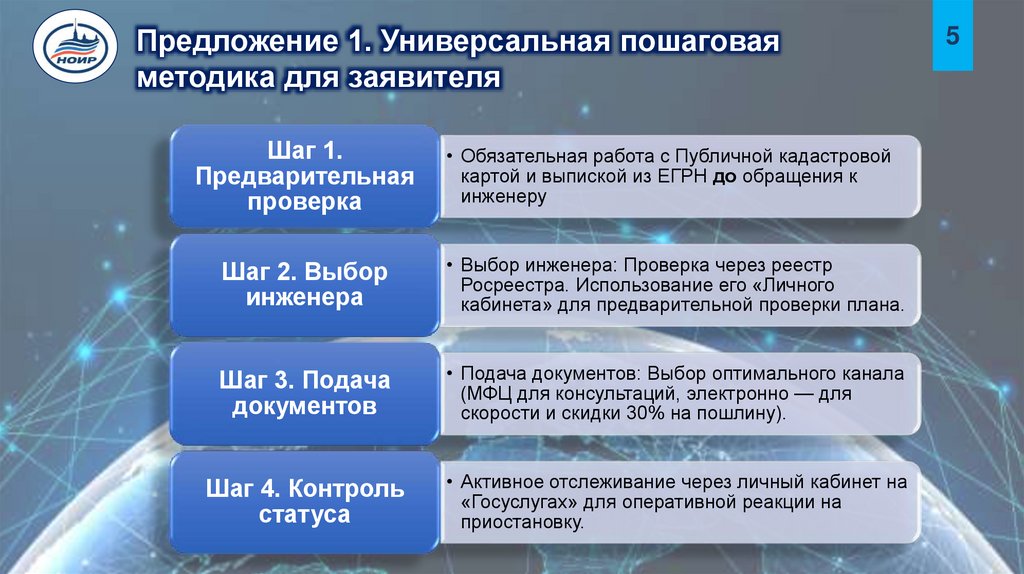 НОИР

Предложение 1. Универсальная пошаговая методика для заявителя

5

Шаг 1. Предварительная проверка

• Обязательная работа с Публичной кадастровой картой и выпиской из ЕГРН до обращения к инженеру

Шаг 2. Выбор инженера

• Выбор инженера: Проверка через реестр Росреестра. Использование его «Личного кабинета» для предварительной проверки плана.

Шаг 3. Подача документов

• Подача документов: Выбор оптимального канала (МФЦ для консультаций, электронно — для скорости и скидки 30% на пошлину).

Шаг 4. Контроль статуса

• Активное отслеживание через личный кабинет на «Госуслугах» для оперативной реакции на приостановку.